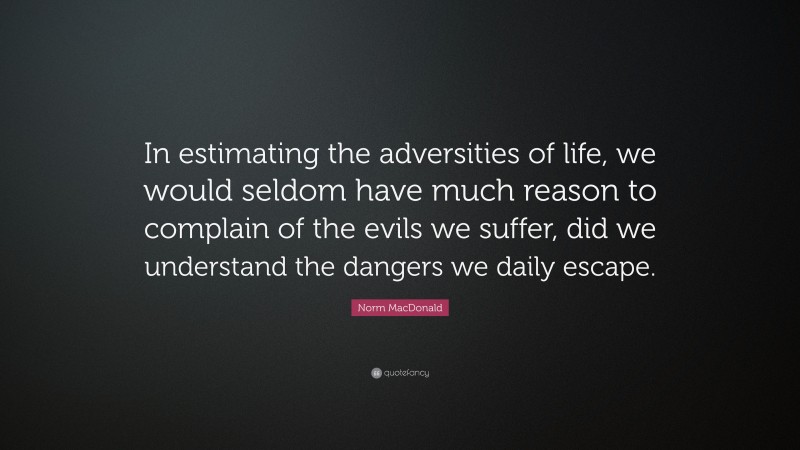 In estimating the adversities of life, we would seldom have much reason to complain of the evils we suffer, did we understand the dangers we daily escape.

Norm MacDonald

quotefancy